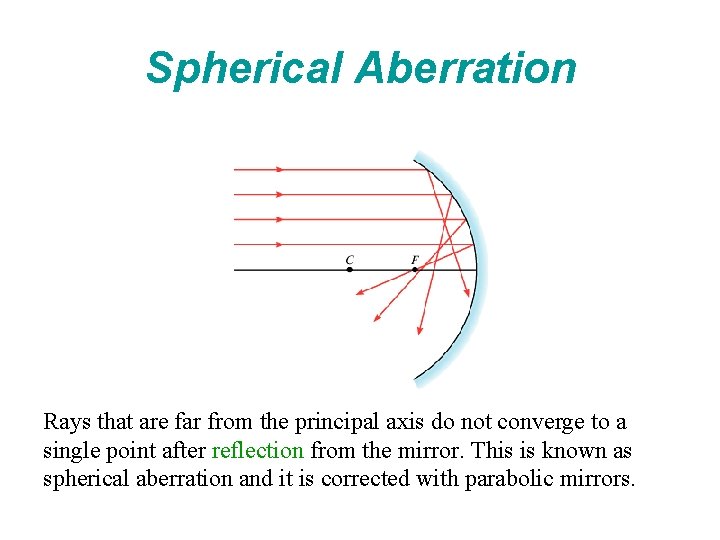 Spherical Aberration

C

F

Rays that are far from the principal axis do not converge to a single point after reflection from the mirror. This is known as spherical aberration and it is corrected with parabolic mirrors.